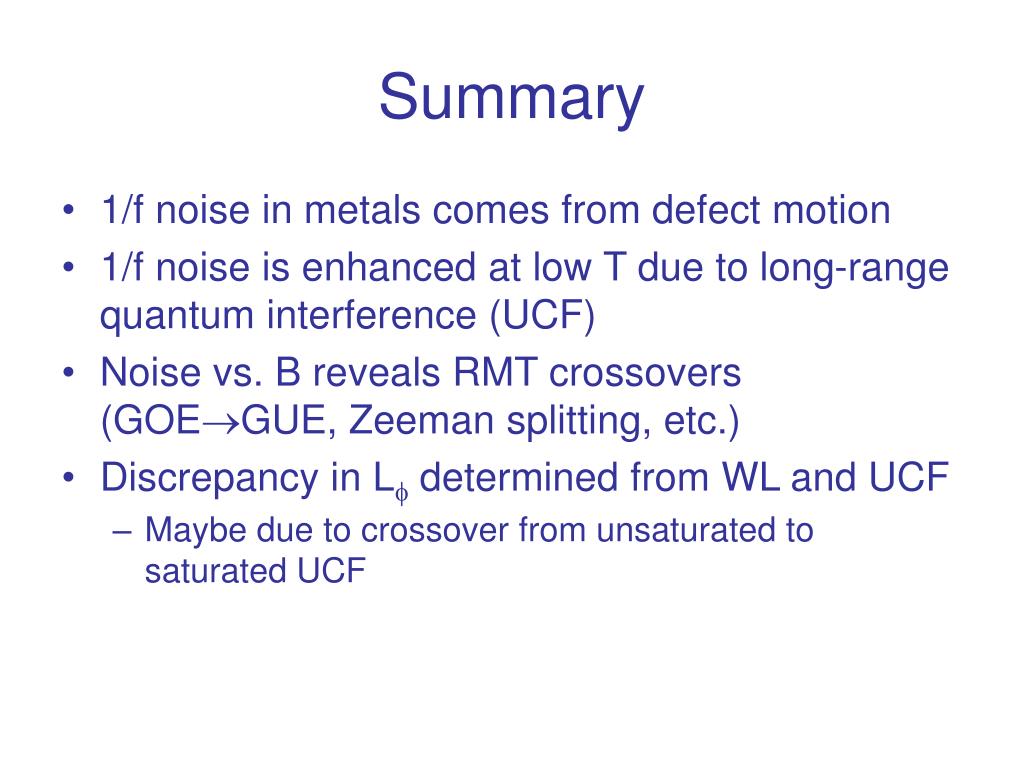 Summary

• 1/f noise in metals comes from defect motion
• 1/f noise is enhanced at low T due to long-range quantum interference (UCF)
• Noise vs. B reveals RMT crossovers (GOE$\rightarrow$GUE, Zeeman splitting, etc.)
• Discrepancy in $L_\phi$ determined from WL and UCF
– Maybe due to crossover from unsaturated to saturated UCF